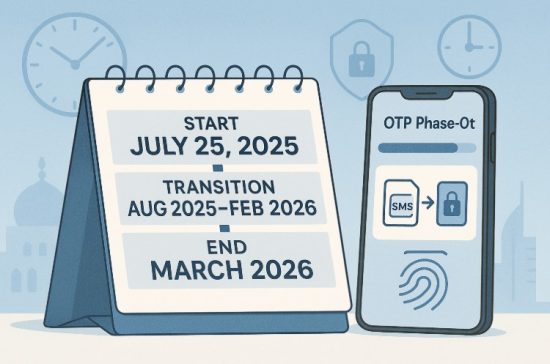 START
JULY 25, 2025

TRANSITION
AUG 2025–FEB 2026

END
MARCH 2026

OTP Phase-Ot

SMS